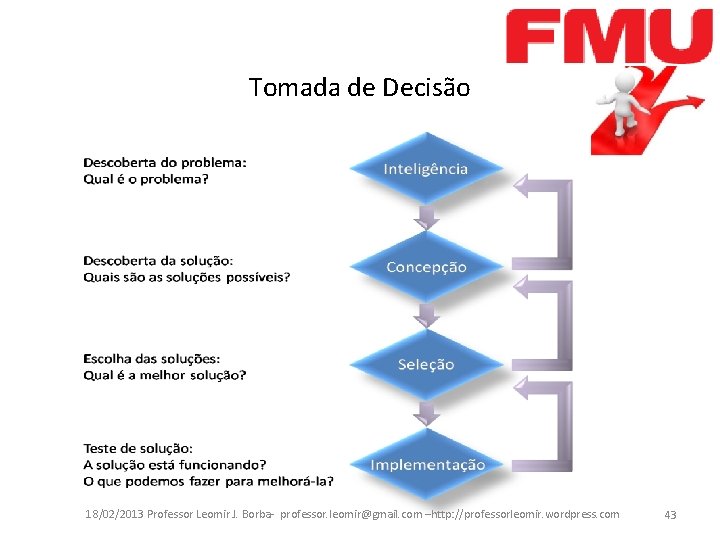 FMU

Tomada de Decisão

Descoberta do problema:
Qual é o problema?

Inteligência

Descoberta da solução:
Quais são as soluções possíveis?

Concepção

Escolha das soluções:
Qual é a melhor solução?

Seleção

Teste de solução:
A solução está funcionando?
O que podemos fazer para melhorá-la?

Implementação

18/02/2013 Professor Leomir J. Borba- professor.leomir@gmail.com –http://professorleomir.wordpress.com 43